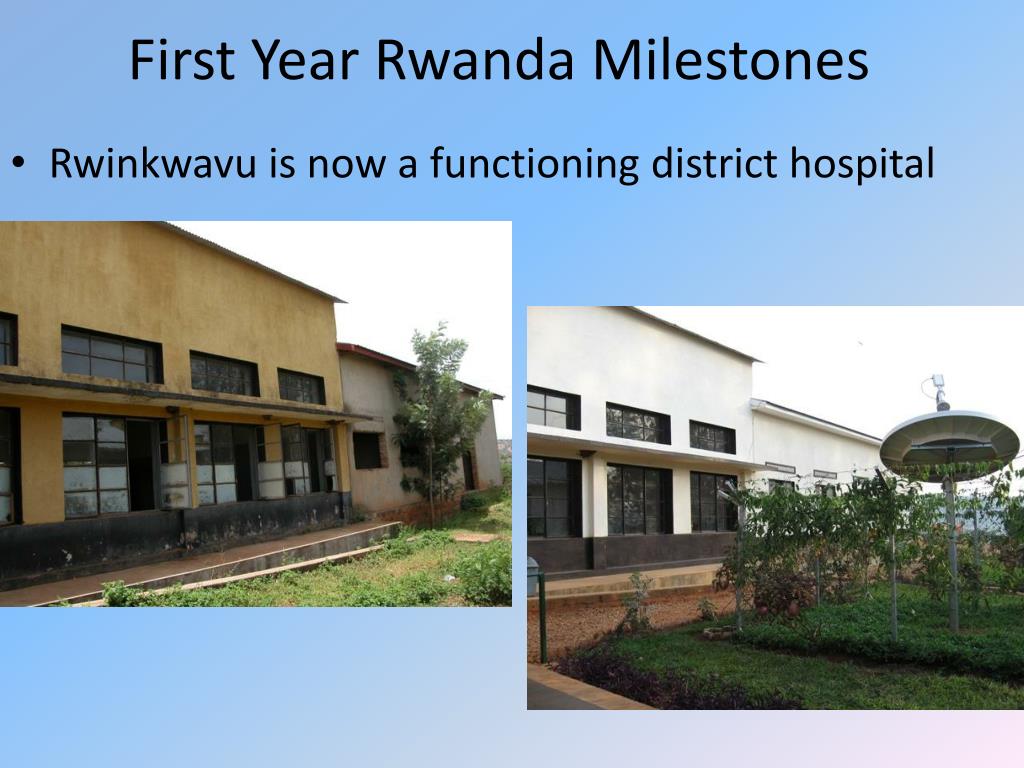 First Year Rwanda Milestones

• Rwinkwavu is now a functioning district hospital